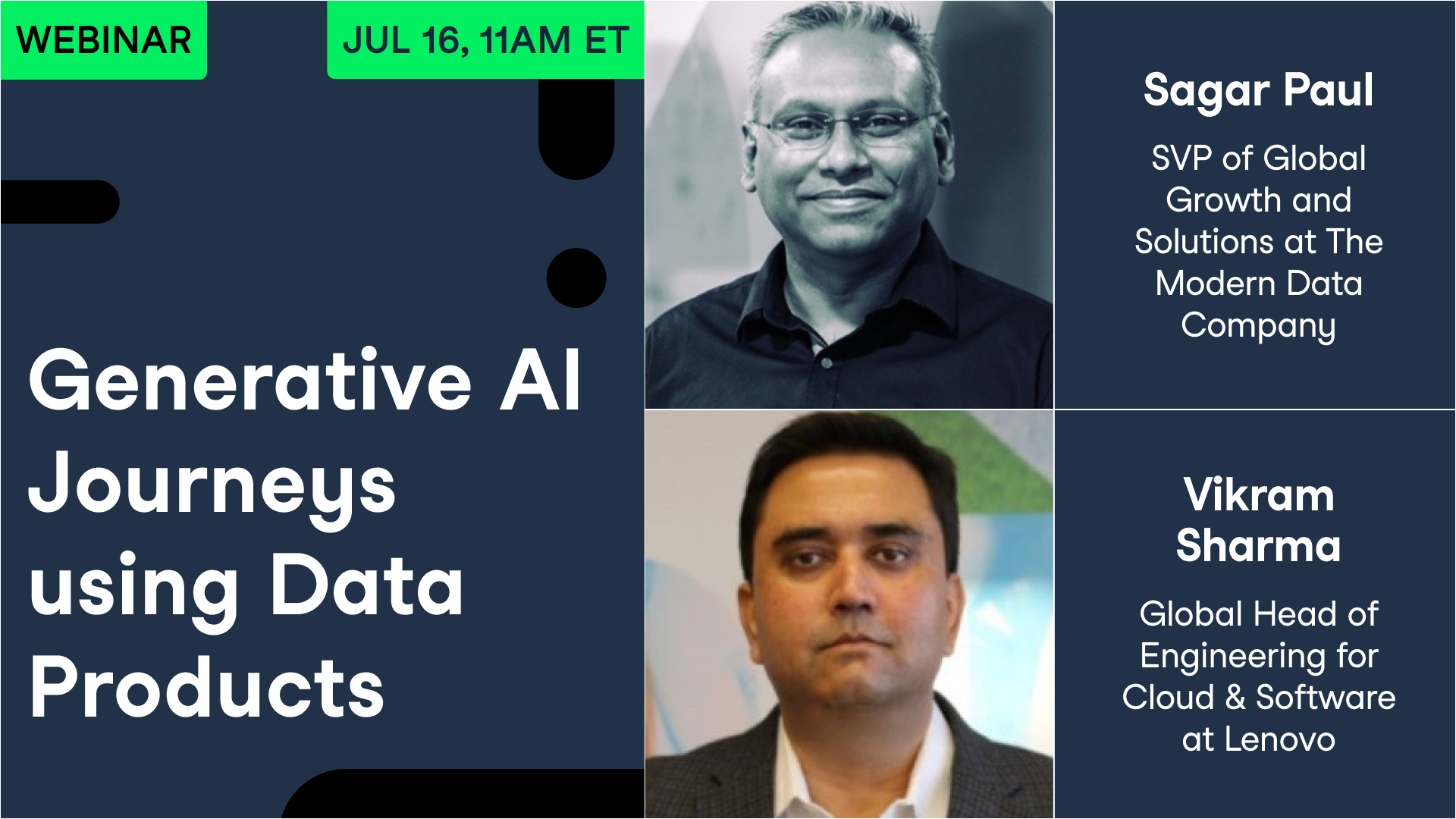 WEBINAR

JUL 16, 11AM ET

Generative AI Journeys using Data Products

Sagar Paul

SVP of Global Growth and Solutions at The Modern Data Company

Vikram Sharma

Global Head of Engineering for Cloud & Software at Lenovo